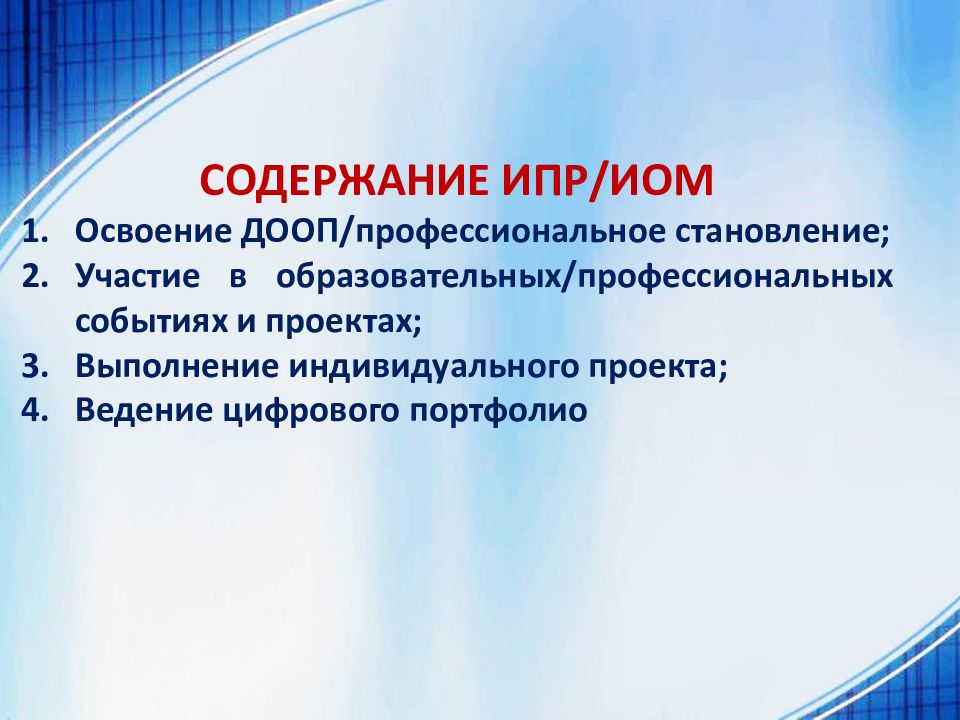 СОДЕРЖАНИЕ ИПР/ИОМ

1. Освоение ДООП/профессиональное становление;
2. Участие в образовательных/профессиональных событиях и проектах;
3. Выполнение индивидуального проекта;
4. Ведение цифрового портфолио